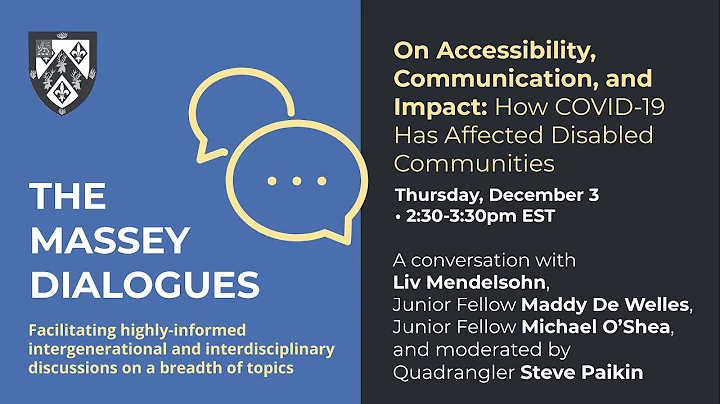 THE MASSEY DIALOGUES

Facilitating highly-informed intergenerational and interdisciplinary discussions on a breadth of topics

On Accessibility, Communication, and Impact: How COVID-19 Has Affected Disabled Communities

Thursday, December 3 • 2:30-3:30pm EST

A conversation with Liv Mendelsohn, Junior Fellow Maddy De Welles, Junior Fellow Michael O'Shea, and moderated by Quadrangler Steve Paikin